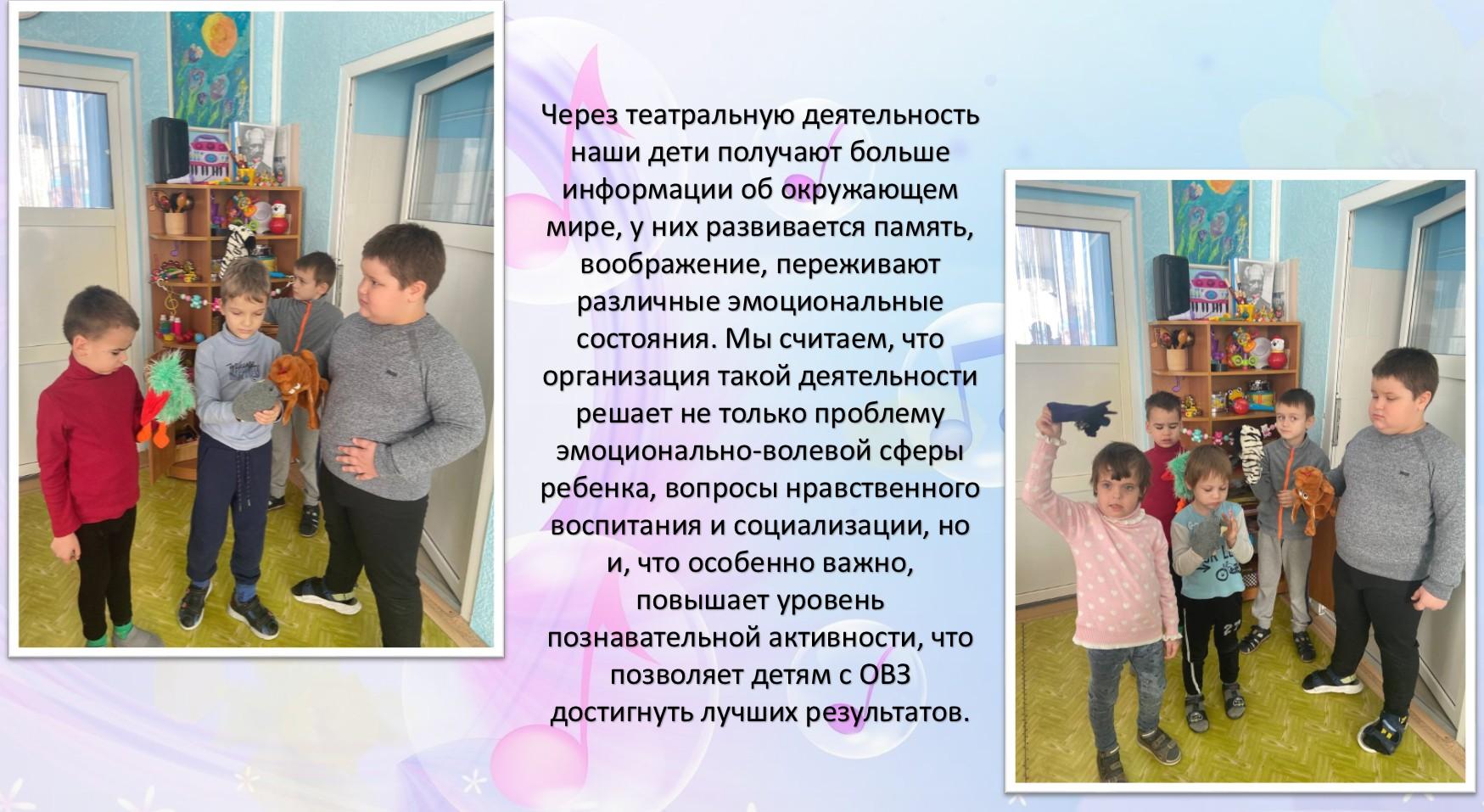 Через театральную деятельность наши дети получают больше информации об окружающем мире, у них развивается память, воображение, переживают различные эмоциональные состояния. Мы считаем, что организация такой деятельности решает не только проблему эмоционально-волевой сферы ребенка, вопросы нравственного воспитания и социализации, но и, что особенно важно, повышает уровень познавательной активности, что позволяет детям с ОВЗ достигнуть лучших результатов.